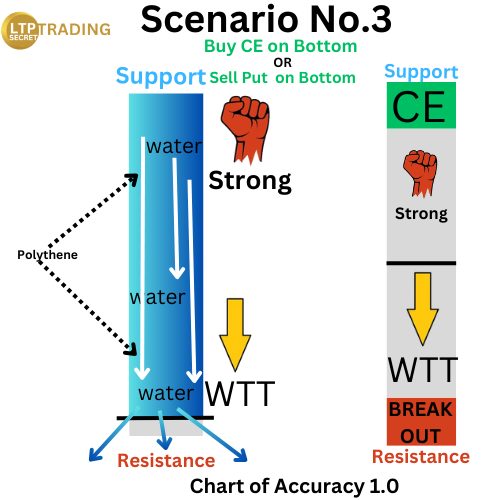 LTP SECRET TRADING

Scenario No.3

Buy CE on Bottom
OR
Sell Put on Bottom

Support

water

Strong

Polythene

water

water

WTT

Resistance

Support

CE

Strong

WTT

BREAK OUT

Resistance

Chart of Accuracy 1.0